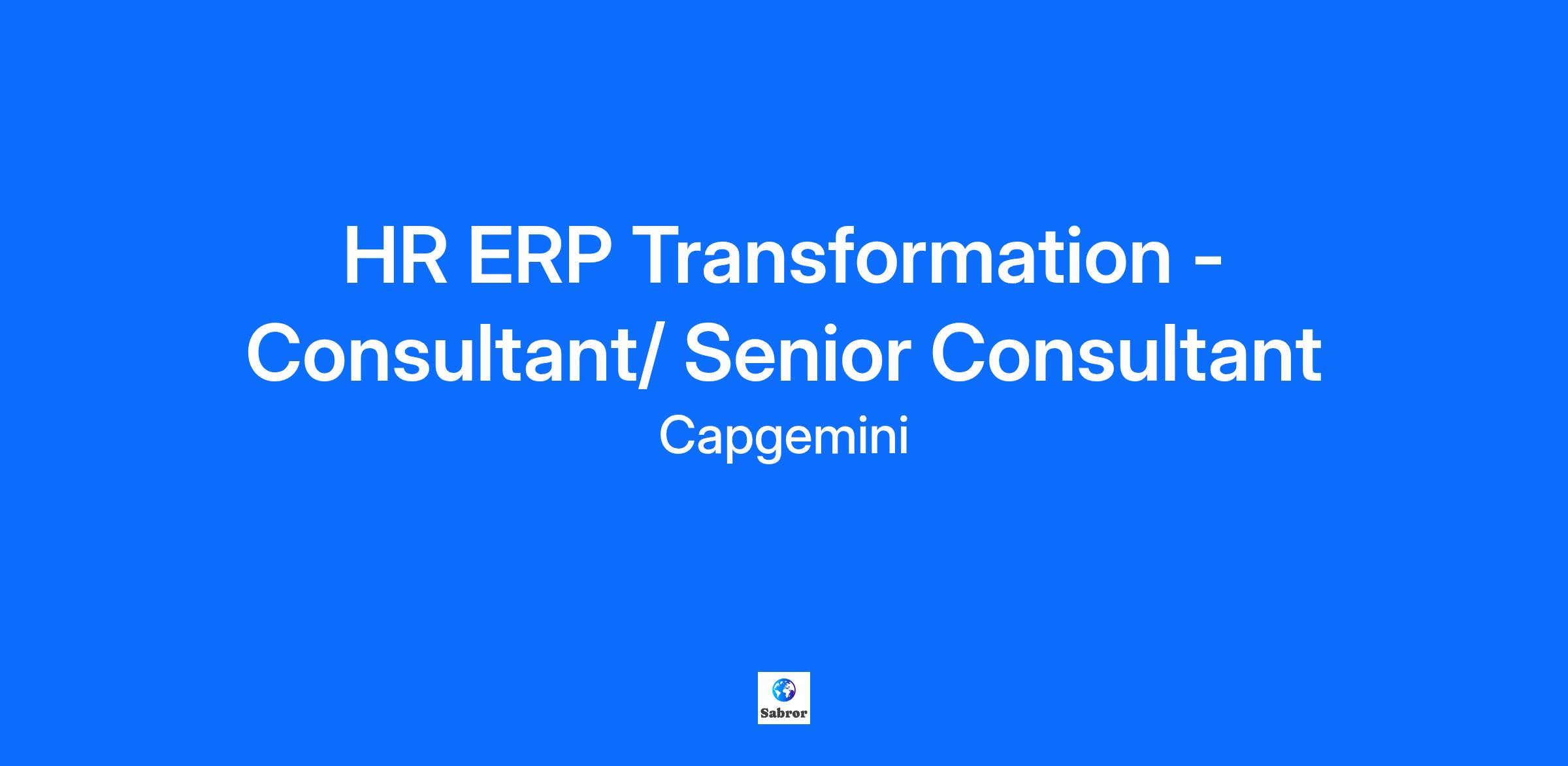 HR ERP Transformation - Consultant/ Senior Consultant

Capgemini

Sabror